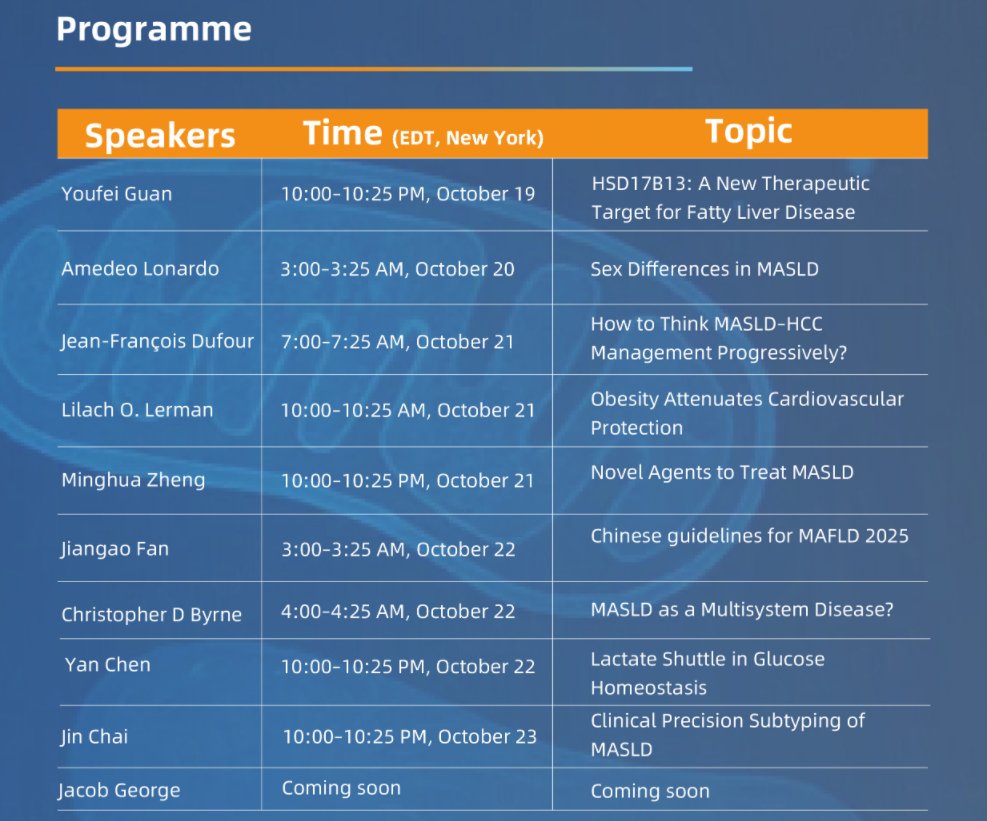 Programme

| Speakers | Time (EDT, New York) | Topic |
|---|---|---|
| Youfei Guan | 10:00-10:25 PM, October 19 | HSD17B13: A New Therapeutic Target for Fatty Liver Disease |
| Amedeo Lonardo | 3:00-3:25 AM, October 20 | Sex Differences in MASLD |
| Jean-François Dufour | 7:00-7:25 AM, October 21 | How to Think MASLD-HCC Management Progressively? |
| Lilach O. Lerman | 10:00-10:25 AM, October 21 | Obesity Attenuates Cardiovascular Protection |
| Minghua Zheng | 10:00-10:25 PM, October 21 | Novel Agents to Treat MASLD |
| Jiangao Fan | 3:00-3:25 AM, October 22 | Chinese guidelines for MAFLD 2025 |
| Christopher D Byrne | 4:00-4:25 AM, October 22 | MASLD as a Multisystem Disease? |
| Yan Chen | 10:00-10:25 PM, October 22 | Lactate Shuttle in Glucose Homeostasis |
| Jin Chai | 10:00-10:25 PM, October 23 | Clinical Precision Subtyping of MASLD |
| Jacob George | Coming soon | Coming soon |